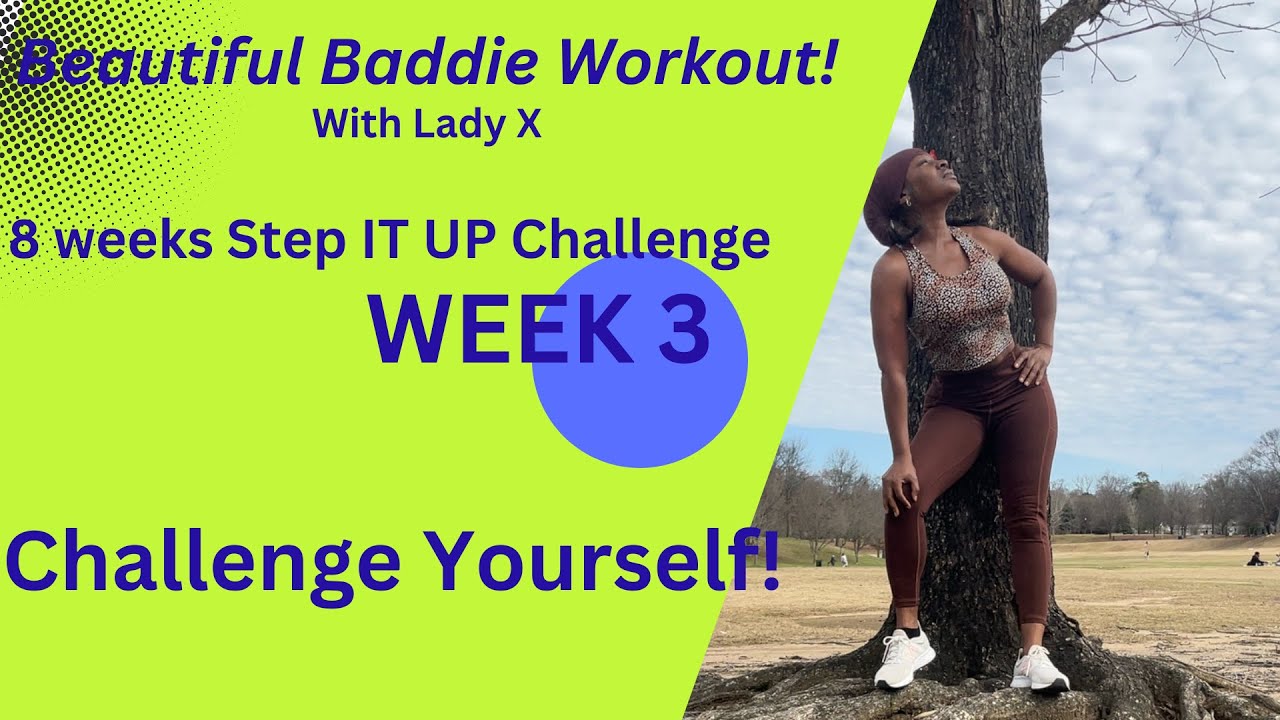 Beautiful Baddie Workout!
With Lady X

8 weeks Step IT UP Challenge
WEEK 3

Challenge Yourself!